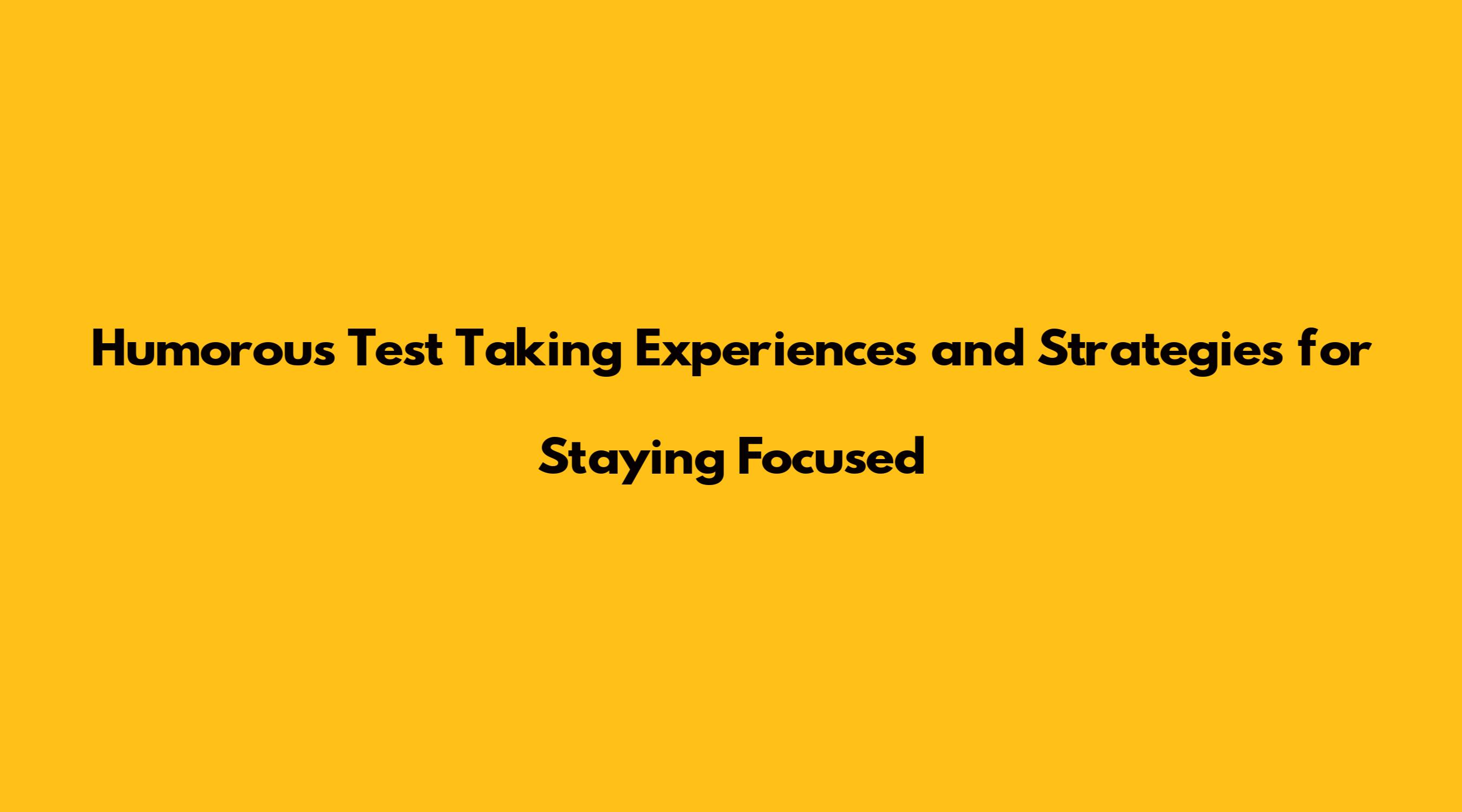 Humorous Test Taking Experiences and Strategies for Staying Focused